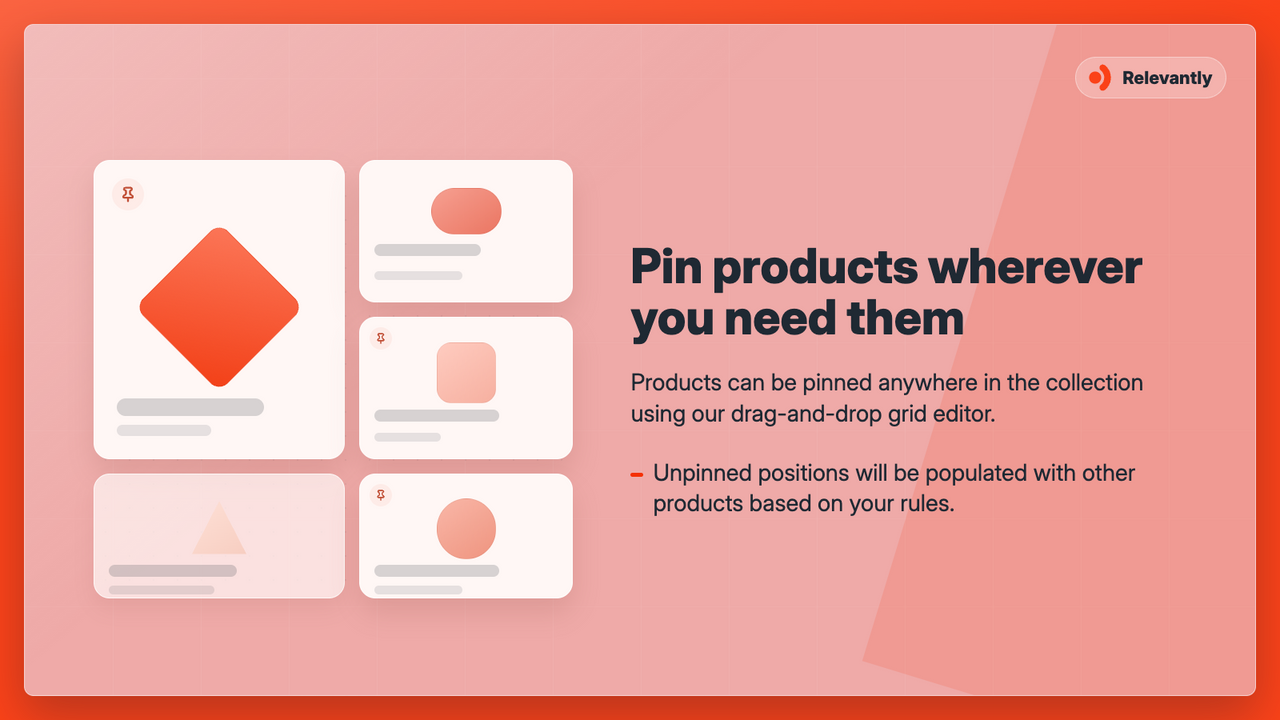 Relevantly

Pin products wherever you need them

Products can be pinned anywhere in the collection using our drag-and-drop grid editor.

– Unpinned positions will be populated with other products based on your rules.